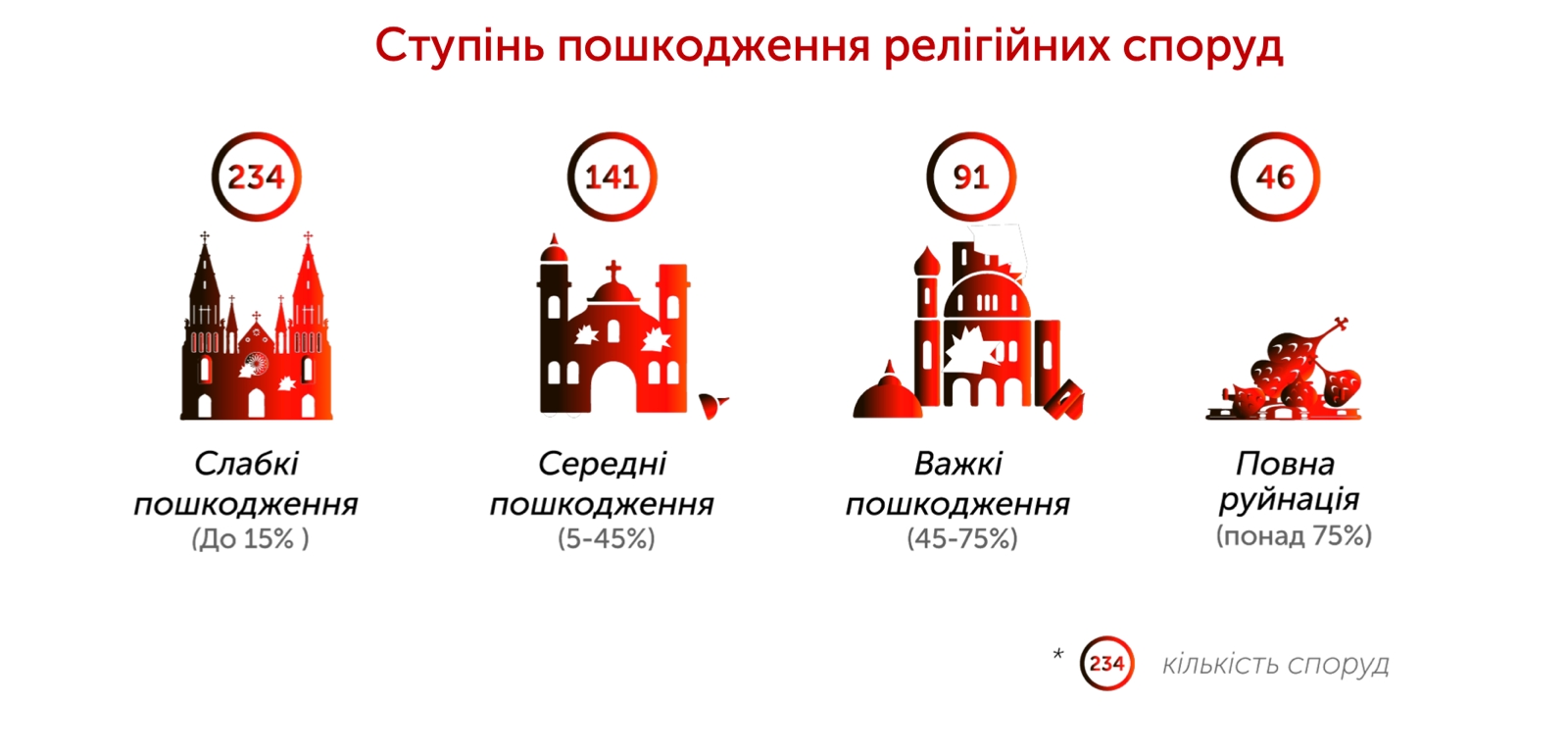 Ступінь пошкодження релігійних споруд

234

Слабкі пошкодження
(До 15% )

141

Середні пошкодження
(5-45%)

91

Важкі пошкодження
(45-75%)

46

Повна руйнація
(понад 75%)

* 234 кількість споруд